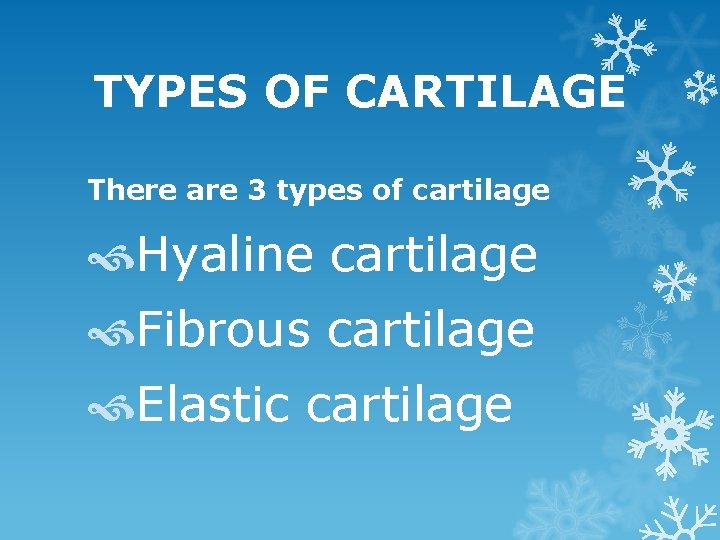 TYPES OF CARTILAGE

There are 3 types of cartilage

Hyaline cartilage

Fibrous cartilage

Elastic cartilage